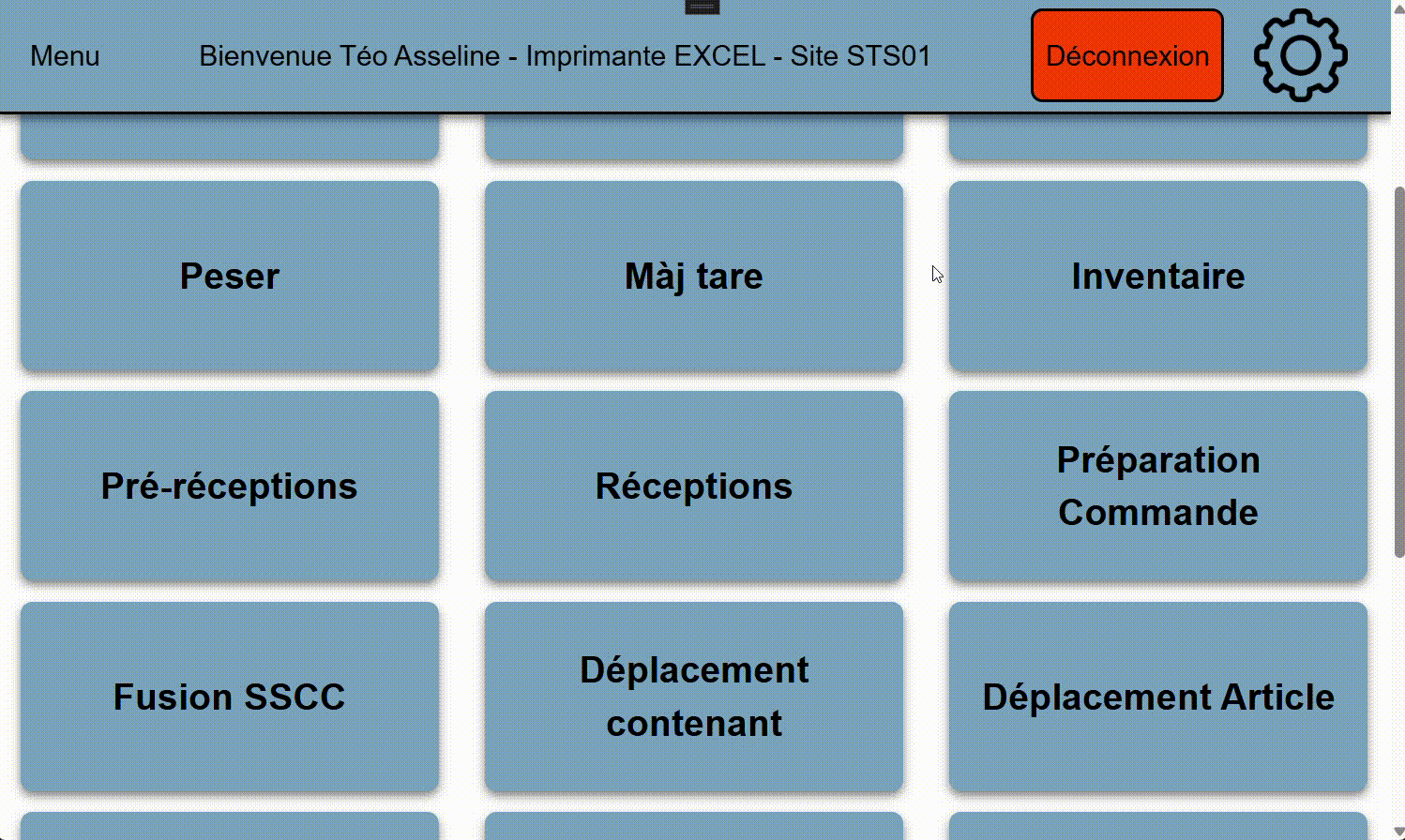 Menu

Bienvenue Téo Asseline - Imprimante EXCEL - Site STS01

Déconnexion

Peser

Màj tare

Inventaire

Pré-réceptions

Réceptions

Préparation Commande

Fusion SSCC

Déplacement contenant

Déplacement Article